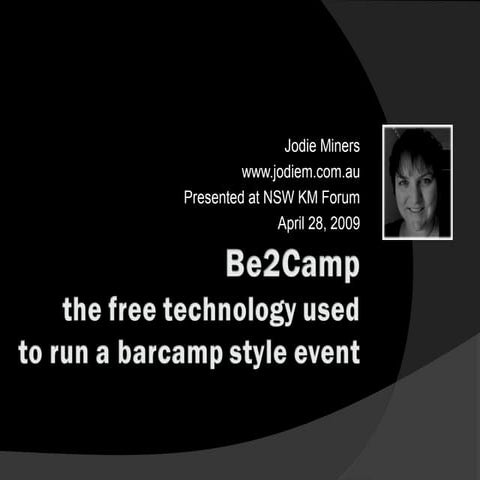 Jodie Miners
www.jodiem.com.au
Presented at NSW KM Forum
April 28, 2009

Be2Camp
the free technology used to run a barcamp style event